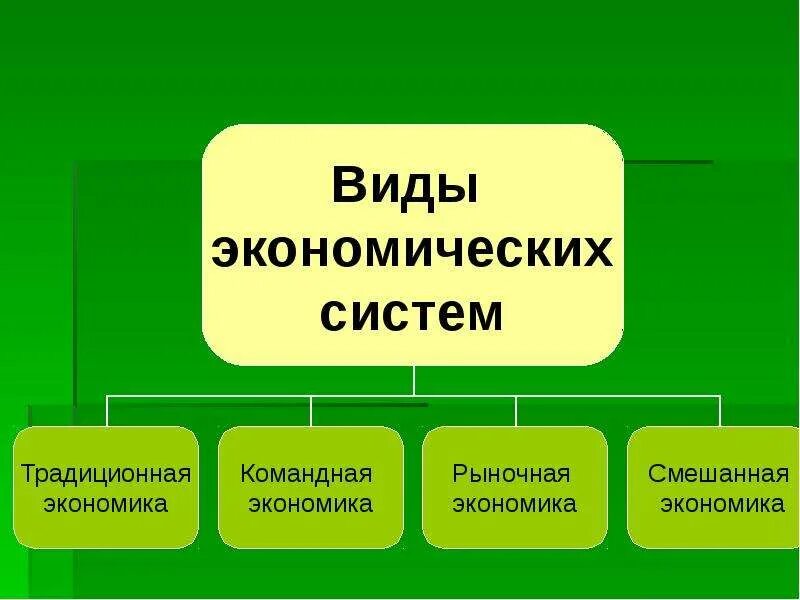 Виды экономических систем

Традиционная экономика

Командная экономика

Рыночная экономика

Смешанная экономика